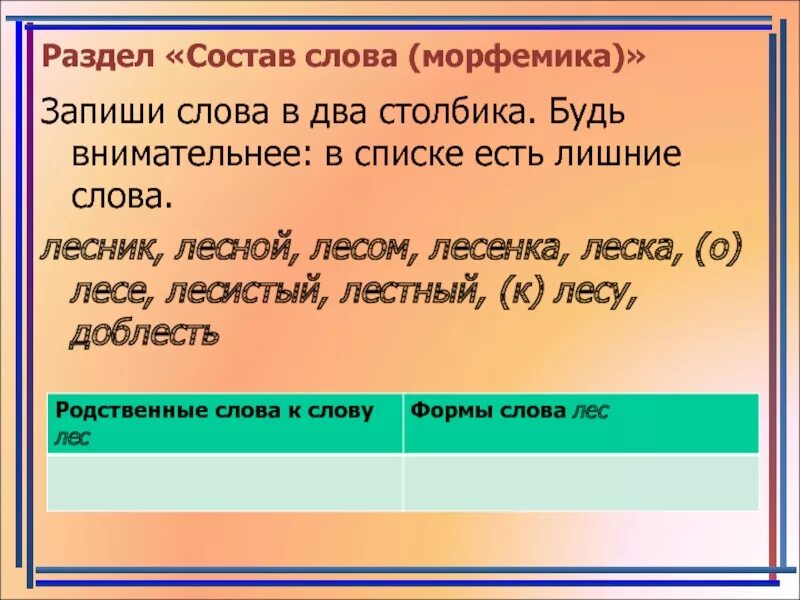 Раздел «Состав слова (морфемика)»

Запиши слова в два столбика. Будь внимательнее: в списке есть лишние слова.

лесник, лесной, лесом, лесенка, леска, (о) лесе, лесистый, лестный, (к) лесу, доблесть

| Родственные слова к слову лес | Формы слова лес |
|---|---|
| | |